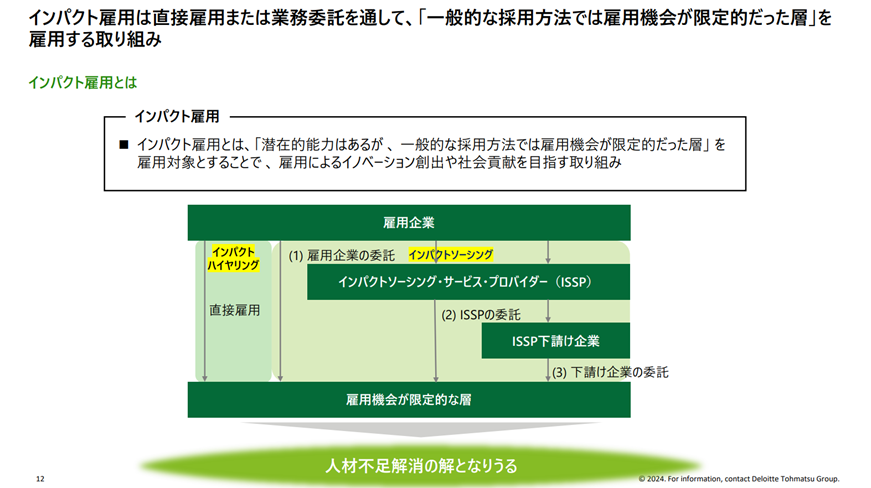 インパクト雇用は直接雇用または業務委託を通して、「一般的な採用方法では雇用機会が限定的だった層」を雇用する取り組み

インパクト雇用とは

インパクト雇用

■ インパクト雇用とは、「潜在的能力はあるが 、一般的な採用方法では雇用機会が限定的だった層」 を雇用対象とすることで 、雇用によるイノベーション創出や社会貢献を目指す取り組み

雇用企業

インパクトハイヤリング

直接雇用

(1) 雇用企業の委託 インパクトソーシング

インパクトソーシング・サービス・プロバイダー（ISSP）

(2) ISSPの委託

ISSP下請け企業

(3) 下請け企業の委託

雇用機会が限定的な層

人材不足解消の解となりうる

12

© 2024. For information, contact Deloitte Tohmatsu Group.